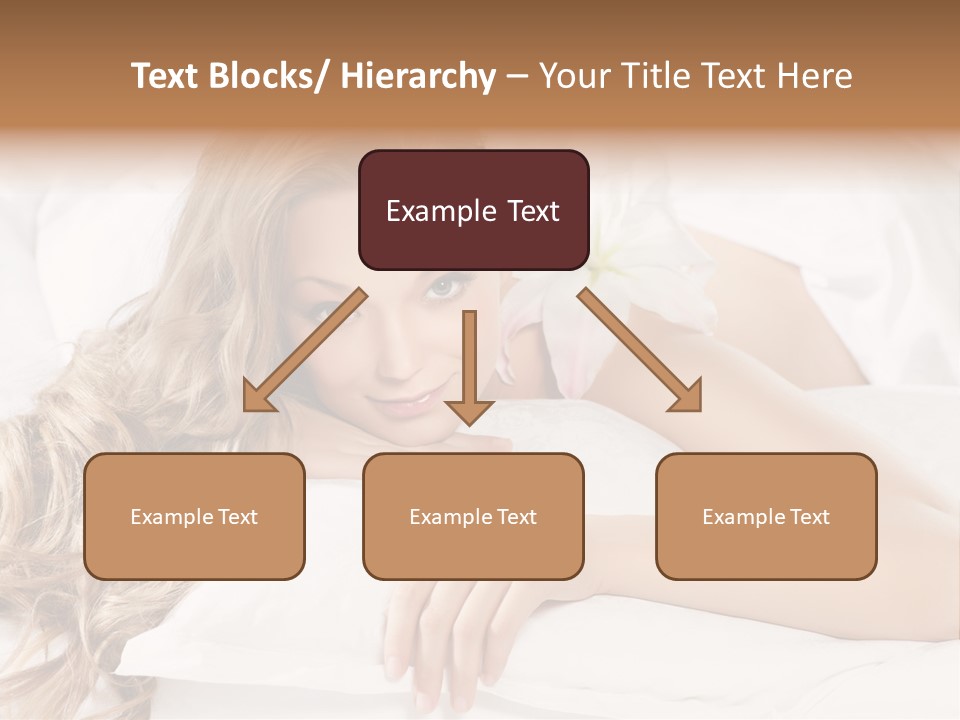 Text Blocks/ Hierarchy – Your Title Text Here

Example Text

Example Text

Example Text

Example Text